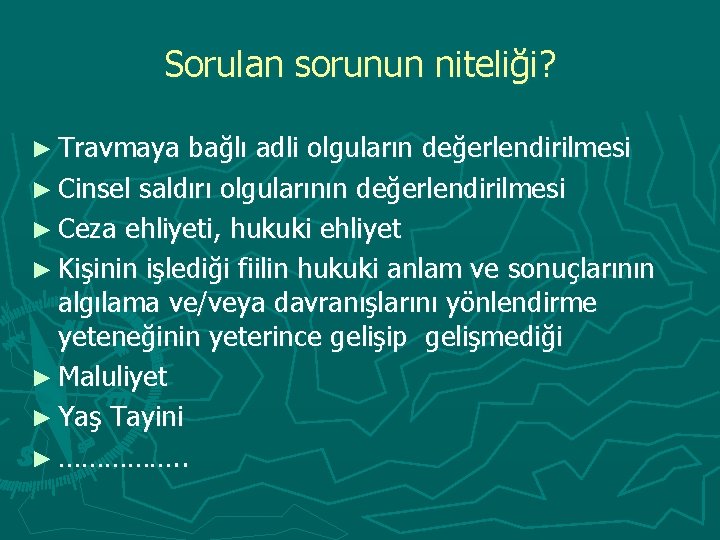 Sorulan sorunun niteliği?

► Travmaya bağlı adli olguların değerlendirilmesi
► Cinsel saldırı olgularının değerlendirilmesi
► Ceza ehliyeti, hukuki ehliyet
► Kişinin işlediği fiilin hukuki anlam ve sonuçlarının algılama ve/veya davranışlarını yönlendirme yeteneğinin yeterince gelişip gelişmediği
► Maluliyet
► Yaş Tayini
► ……………..